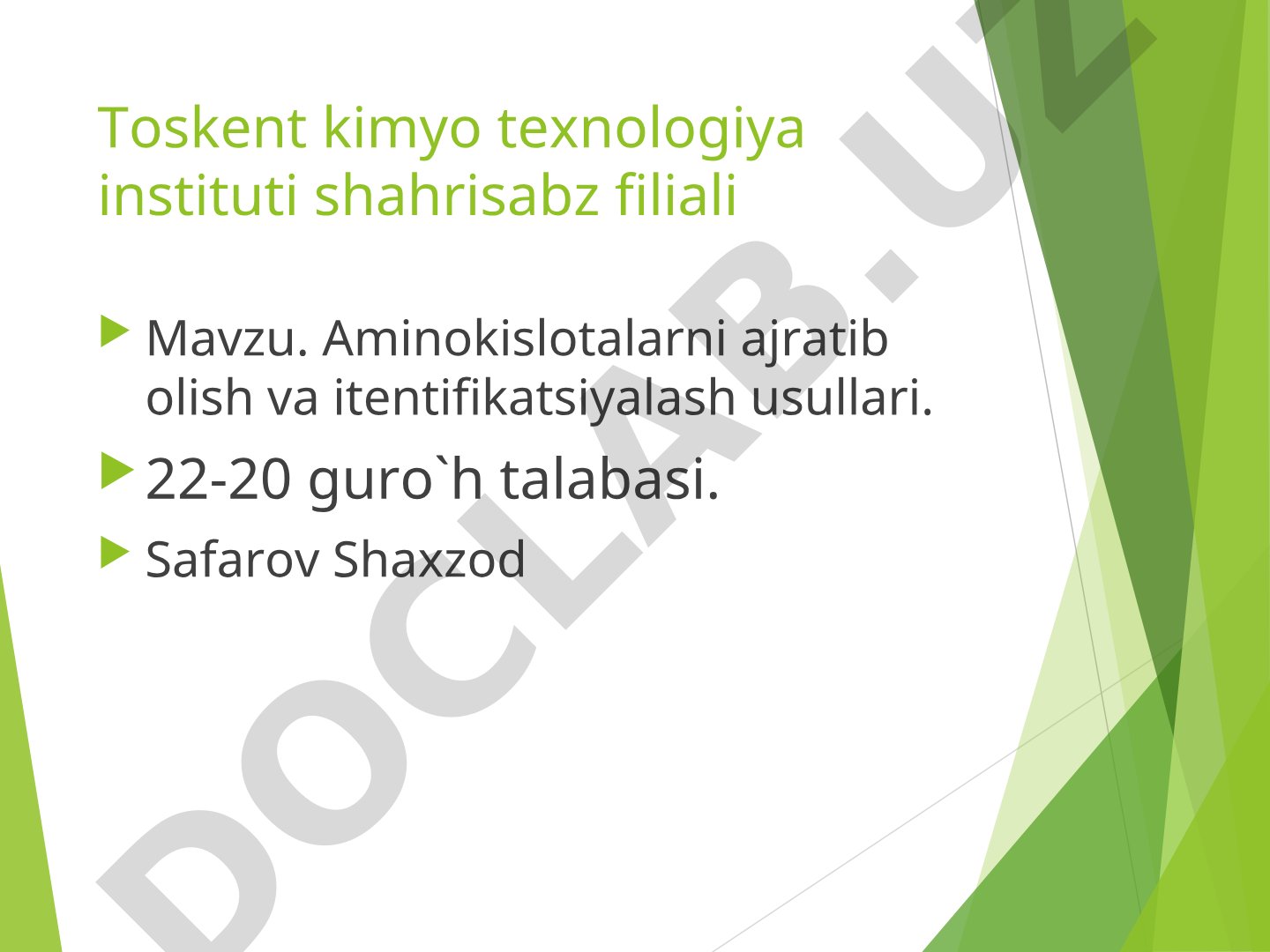 Toskent kimyo texnologiya instituti shahrisabz filiali

Mavzu. Aminokislotalarni ajratib olish va itentifikatsiyalash usullari.

22-20 guro`h talabasi.

Safarov Shaxzod

DOCLAB.UZ